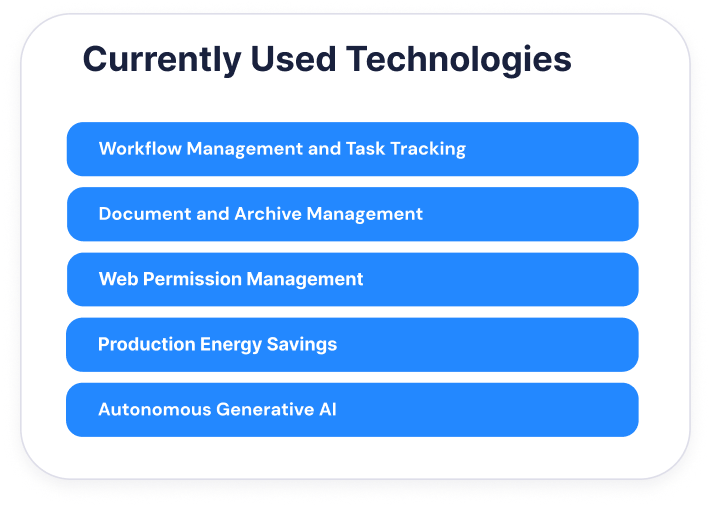 Currently Used Technologies

Workflow Management and Task Tracking

Document and Archive Management

Web Permission Management

Production Energy Savings

Autonomous Generative AI